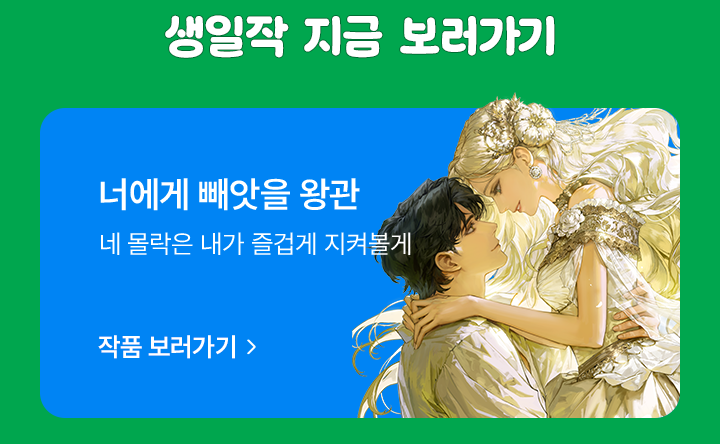 생일작 지금 보러가기

너에게 빼앗을 왕관

네 몰락은 내가 즐겁게 지켜볼게

작품 보러가기 >